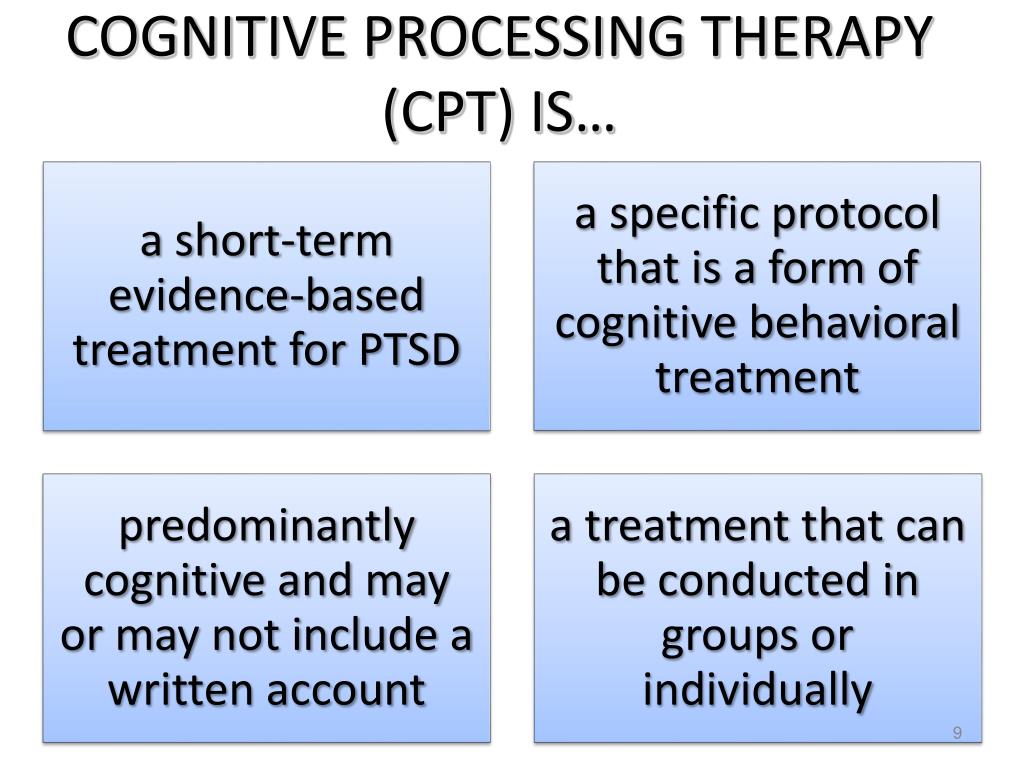 COGNITIVE PROCESSING THERAPY (CPT) IS…

a short-term evidence-based treatment for PTSD

a specific protocol that is a form of cognitive behavioral treatment

predominantly cognitive and may or may not include a written account

a treatment that can be conducted in groups or individually

9